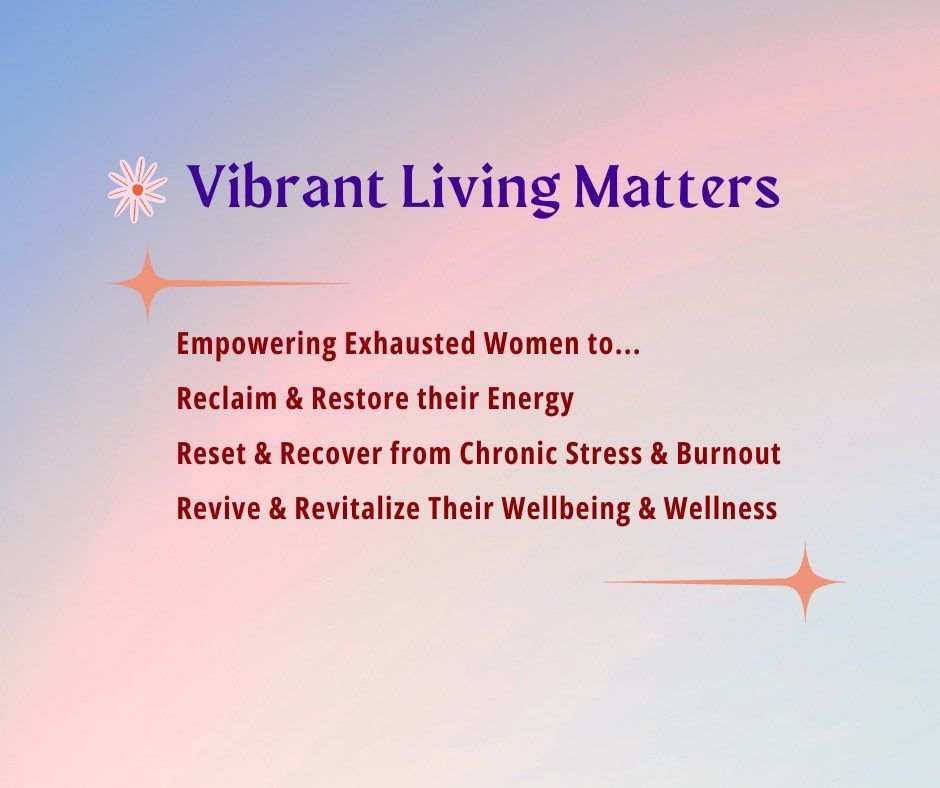 Vibrant Living Matters

Empowering Exhausted Women to...
Reclaim & Restore their Energy
Reset & Recover from Chronic Stress & Burnout
Revive & Revitalize Their Wellbeing & Wellness